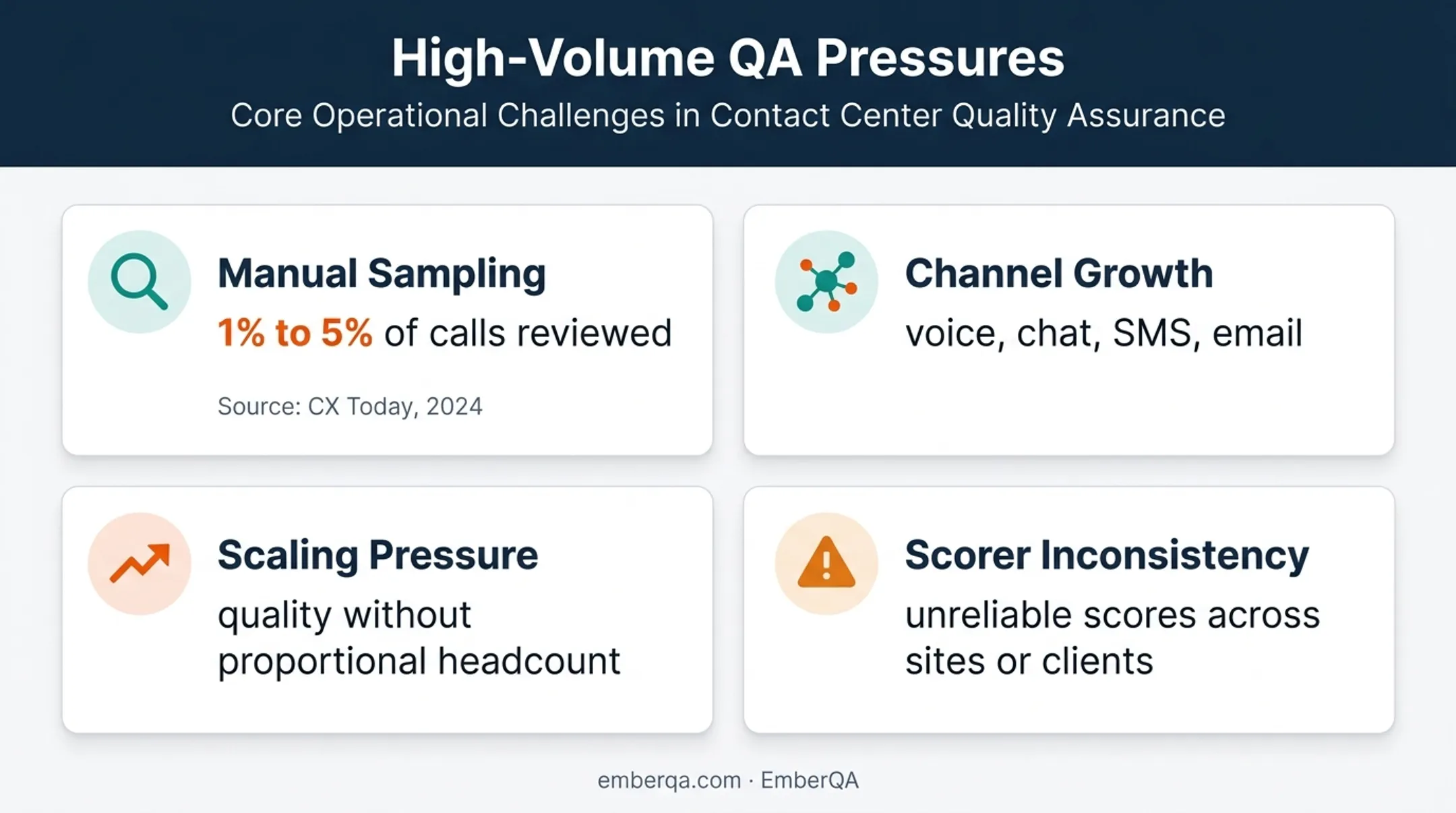 High-Volume QA Pressures
Core Operational Challenges in Contact Center Quality Assurance

Manual Sampling
1% to 5% of calls reviewed
Source: CX Today, 2024

Channel Growth
voice, chat, SMS, email

Scaling Pressure
quality without proportional headcount

Scorer Inconsistency
unreliable scores across sites or clients

emberqa.com · EmberQA